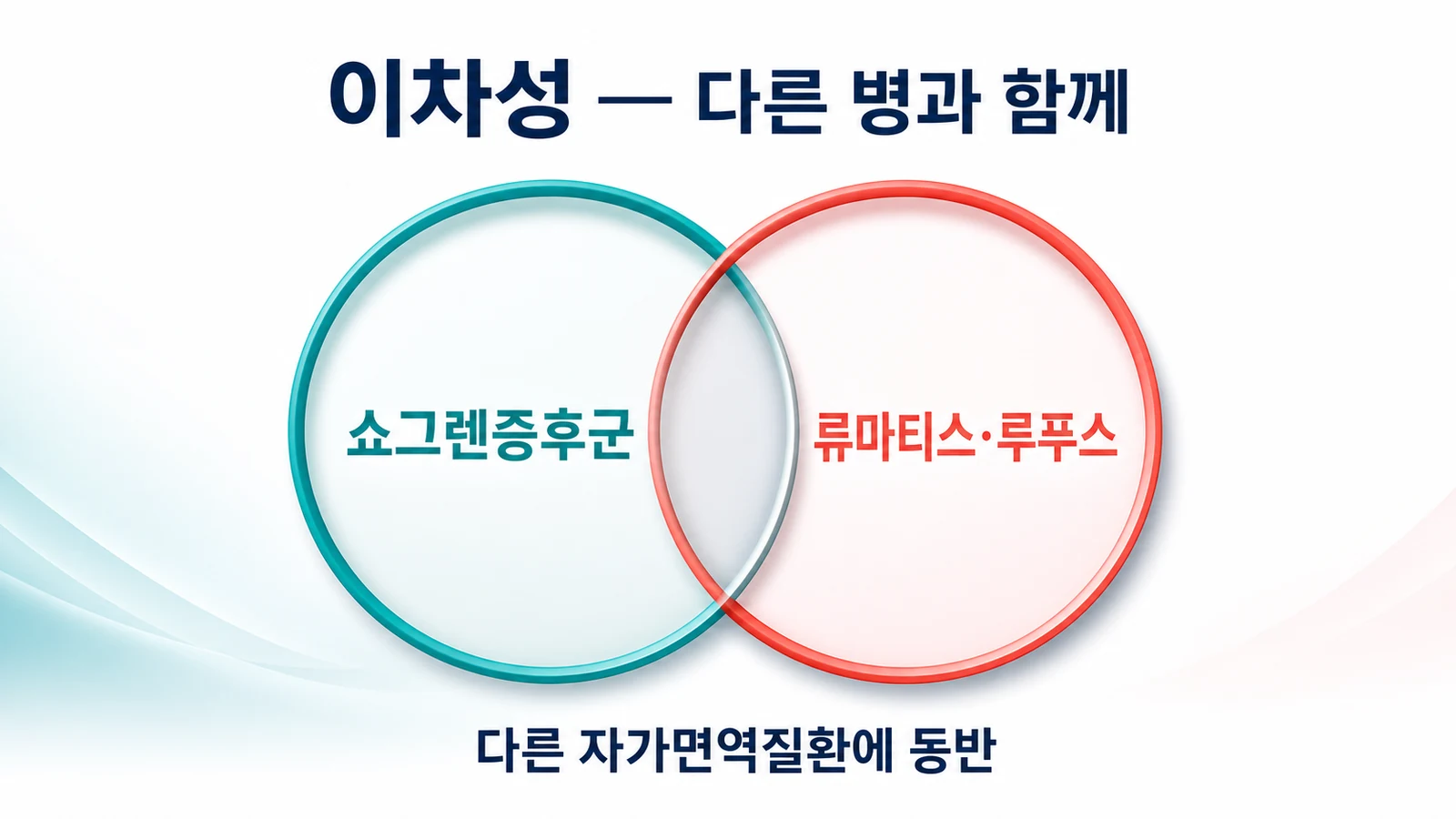 이차성 — 다른 병과 함께

쇼그렌증후군

류마티스·루푸스

다른 자가면역질환에 동반